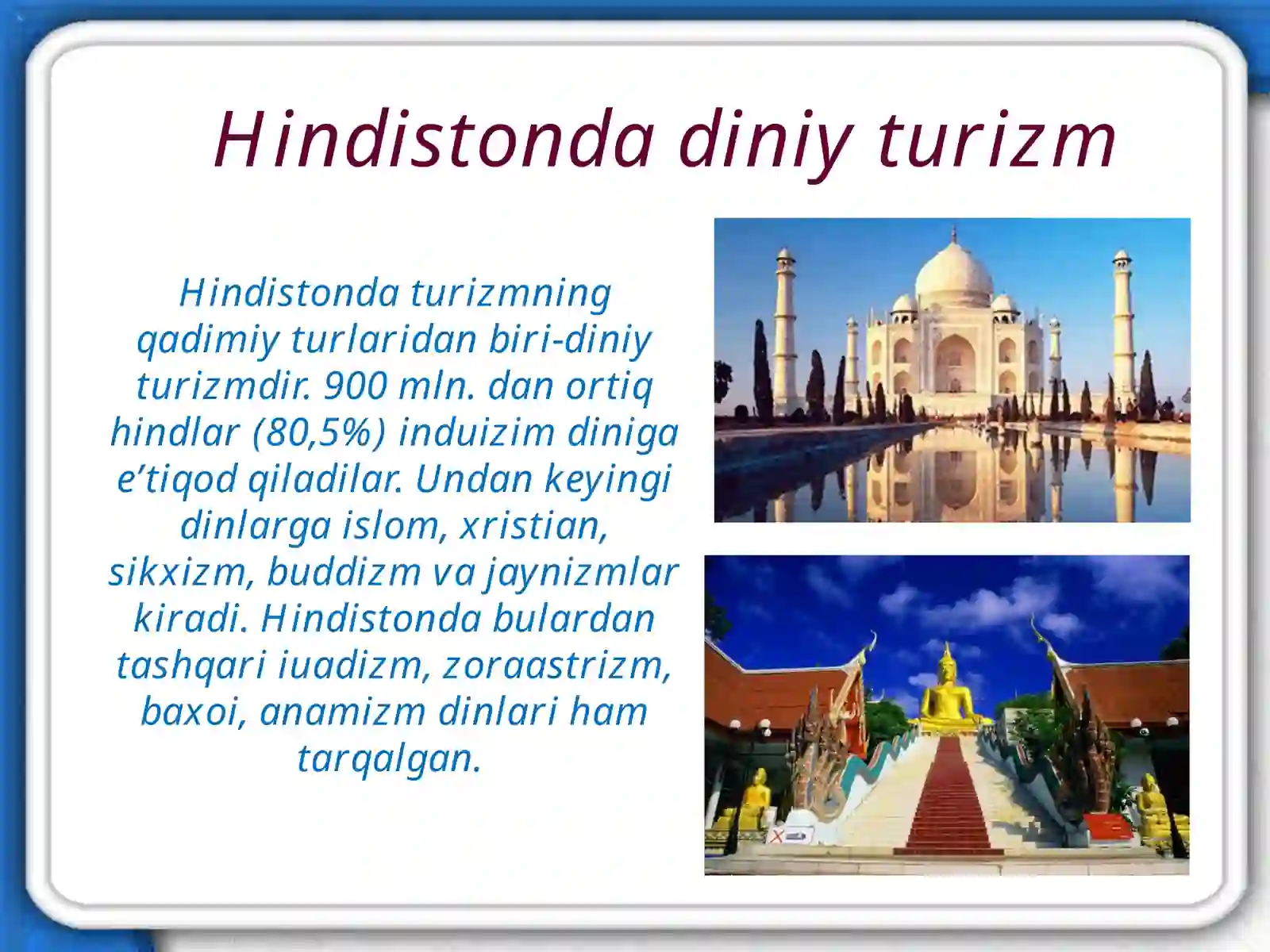 Hindistonda diniy turizm

Hindistonda turizmning qadimiy turlaridan biri-diniy turizmdir. 900 mln. dan ortiq hindlar (80,5%) induizim diniga e’tiqod qiladilar. Undan keyingi dinlarga islom, xristian, sikxizm, buddizm va jaynizmlar kiradi. Hindistonda bulardan tashqari iuadizm, zoraastrizm, baxoi, anamizm dinlari ham tarqalgan.